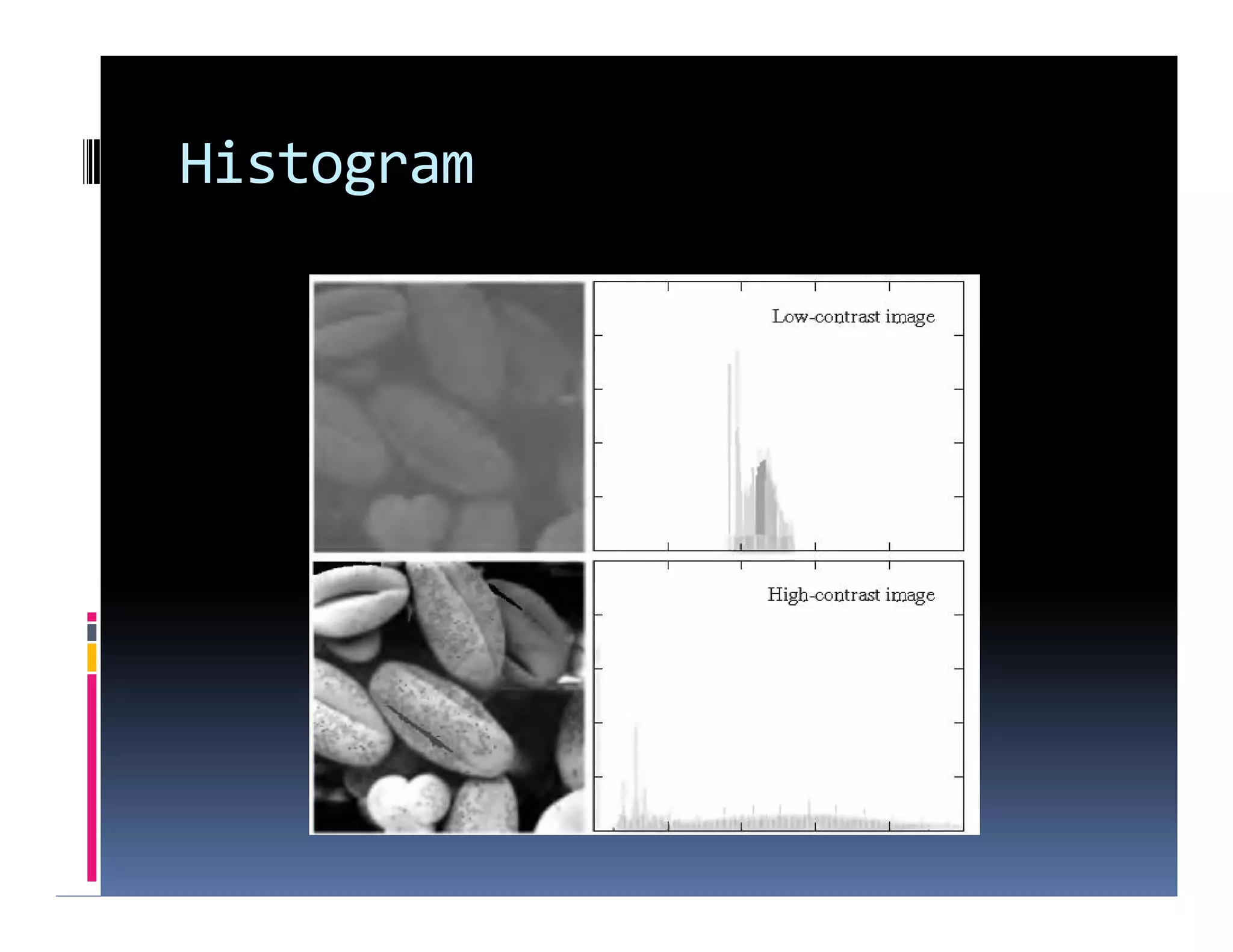 Histogram

Low-contrast image

High-contrast image